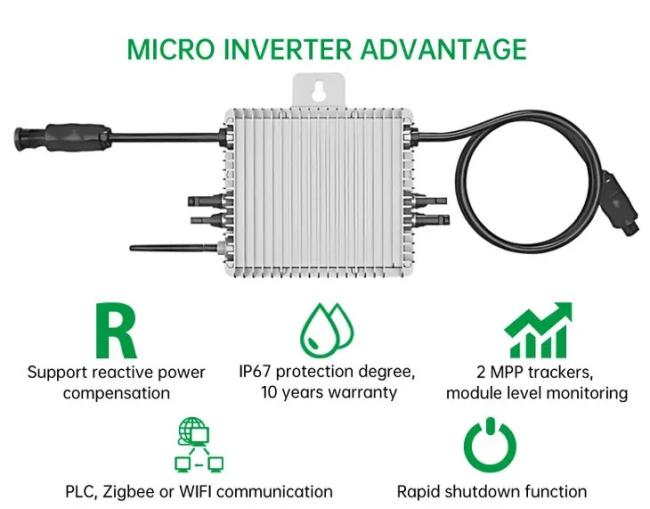 MICRO INVERTER ADVANTAGE

R

Support reactive power compensation

IP67 protection degree, 10 years warranty

2 MPP trackers, module level monitoring

PLC, Zigbee or WIFI communication

Rapid shutdown function